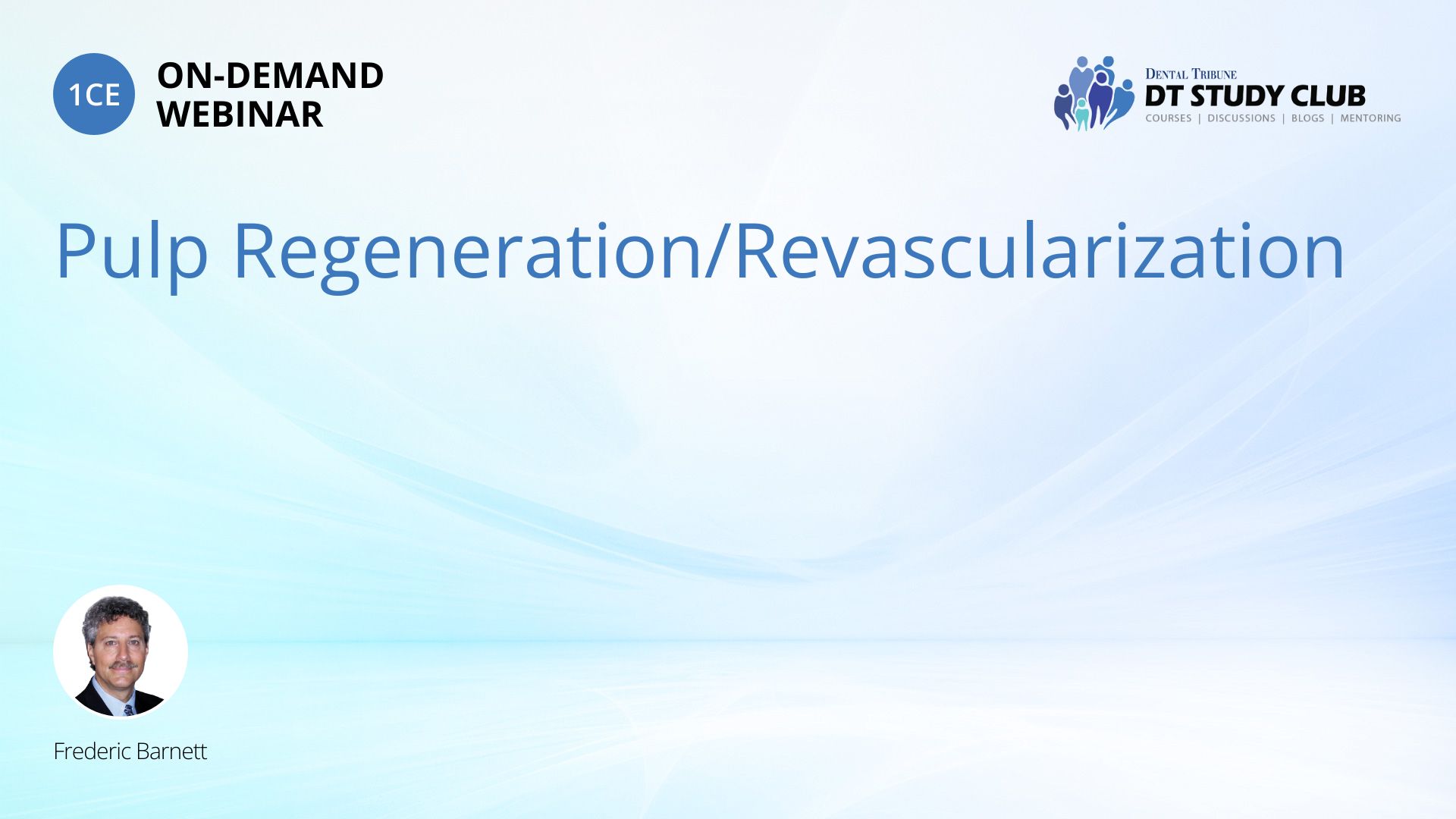 1CE

ON-DEMAND
WEBINAR

DENTAL TRIBUNE
DT STUDY CLUB
COURSES | DISCUSSIONS | BLOGS | MENTORING

Pulp Regeneration/Revascularization

Frederic Barnett